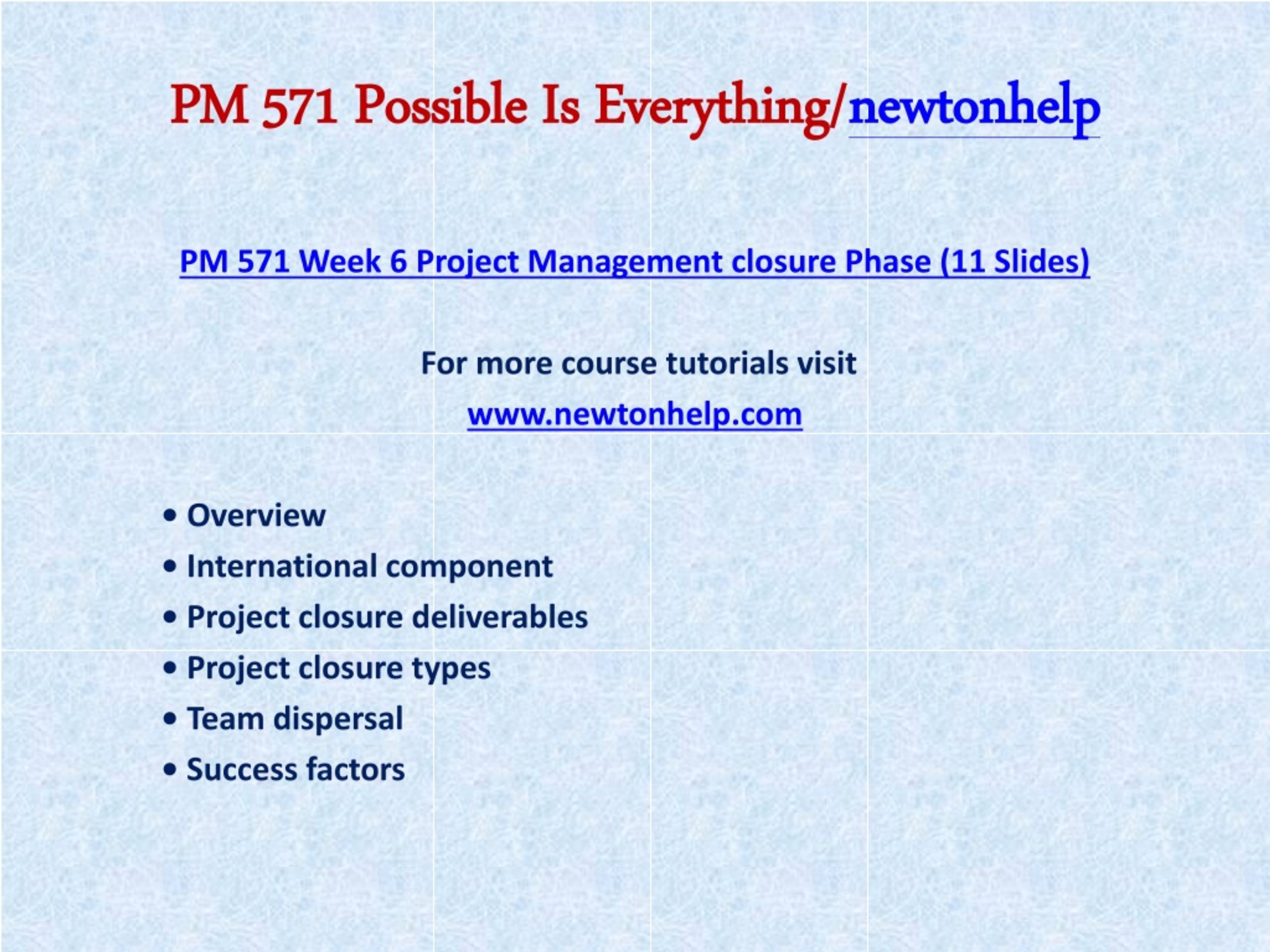 PM 571 Possible Is Everything/newtonhelp

PM 571 Week 6 Project Management closure Phase (11 Slides)

For more course tutorials visit
www.newtonhelp.com

• Overview
• International component
• Project closure deliverables
• Project closure types
• Team dispersal
• Success factors